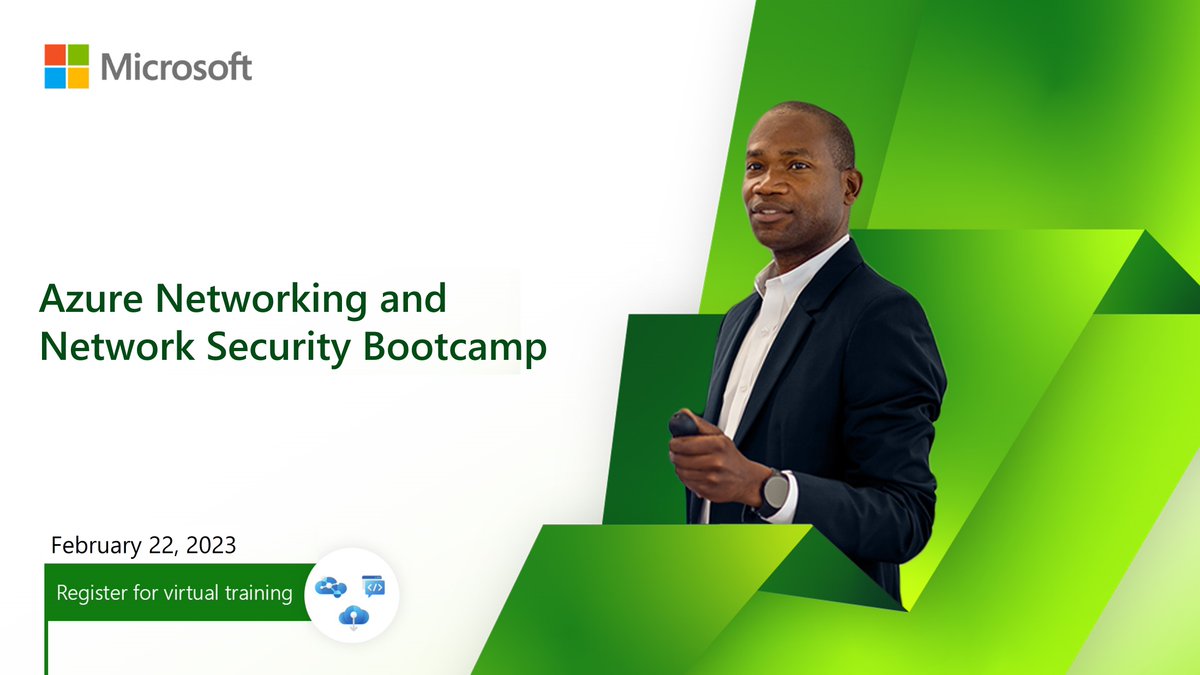 Microsoft

Azure Networking and Network Security Bootcamp

February 22, 2023

Register for virtual training